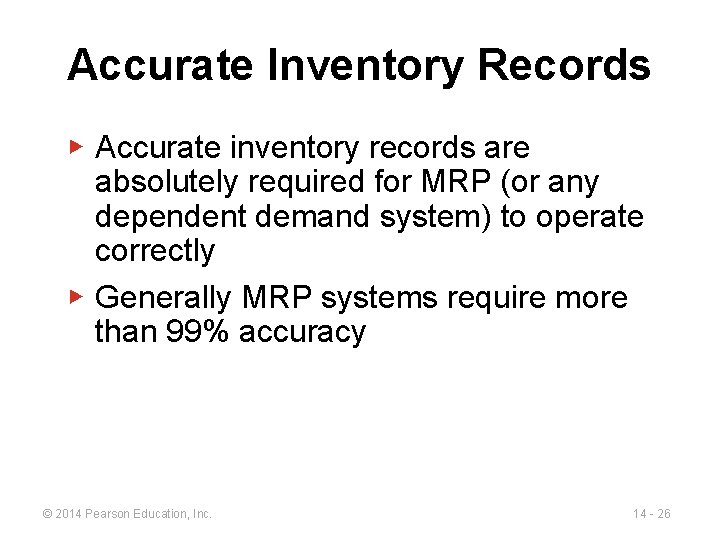 Accurate Inventory Records

▶ Accurate inventory records are absolutely required for MRP (or any dependent demand system) to operate correctly

▶ Generally MRP systems require more than 99% accuracy

© 2014 Pearson Education, Inc.

14 - 26